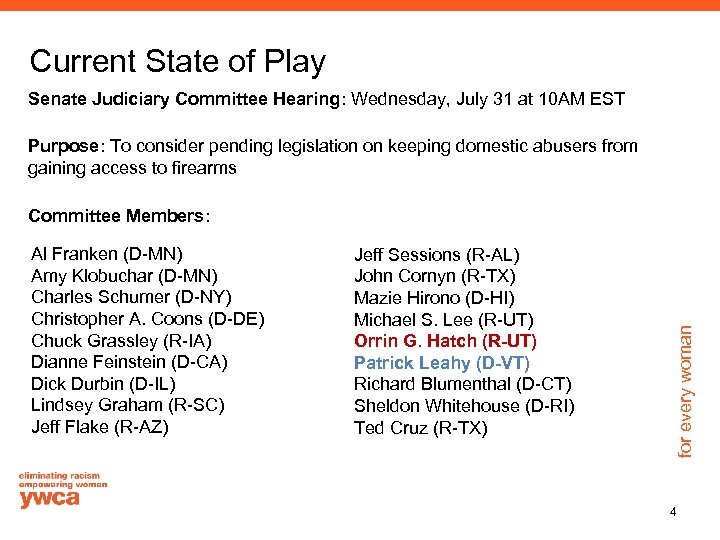 Current State of Play

Senate Judiciary Committee Hearing: Wednesday, July 31 at 10AM EST

Purpose: To consider pending legislation on keeping domestic abusers from gaining access to firearms

Committee Members:

Al Franken (D-MN)
Amy Klobuchar (D-MN)
Charles Schumer (D-NY)
Christopher A. Coons (D-DE)
Chuck Grassley (R-IA)
Dianne Feinstein (D-CA)
Dick Durbin (D-IL)
Lindsey Graham (R-SC)
Jeff Flake (R-AZ)

Jeff Sessions (R-AL)
John Cornyn (R-TX)
Mazie Hirono (D-HI)
Michael S. Lee (R-UT)
Orrin G. Hatch (R-UT)
Patrick Leahy (D-VT)
Richard Blumenthal (D-CT)
Sheldon Whitehouse (D-RI)
Ted Cruz (R-TX)

for every woman

eliminating racism
empowering women
ywca

4